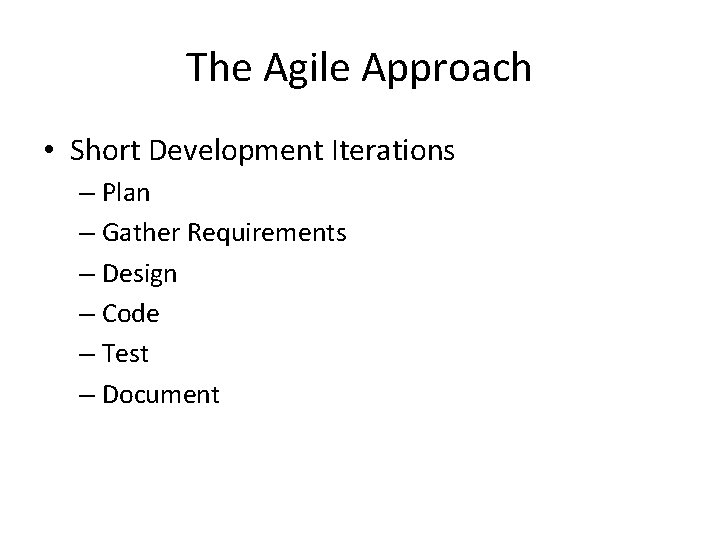 The Agile Approach

• Short Development Iterations
  – Plan
  – Gather Requirements
  – Design
  – Code
  – Test
  – Document